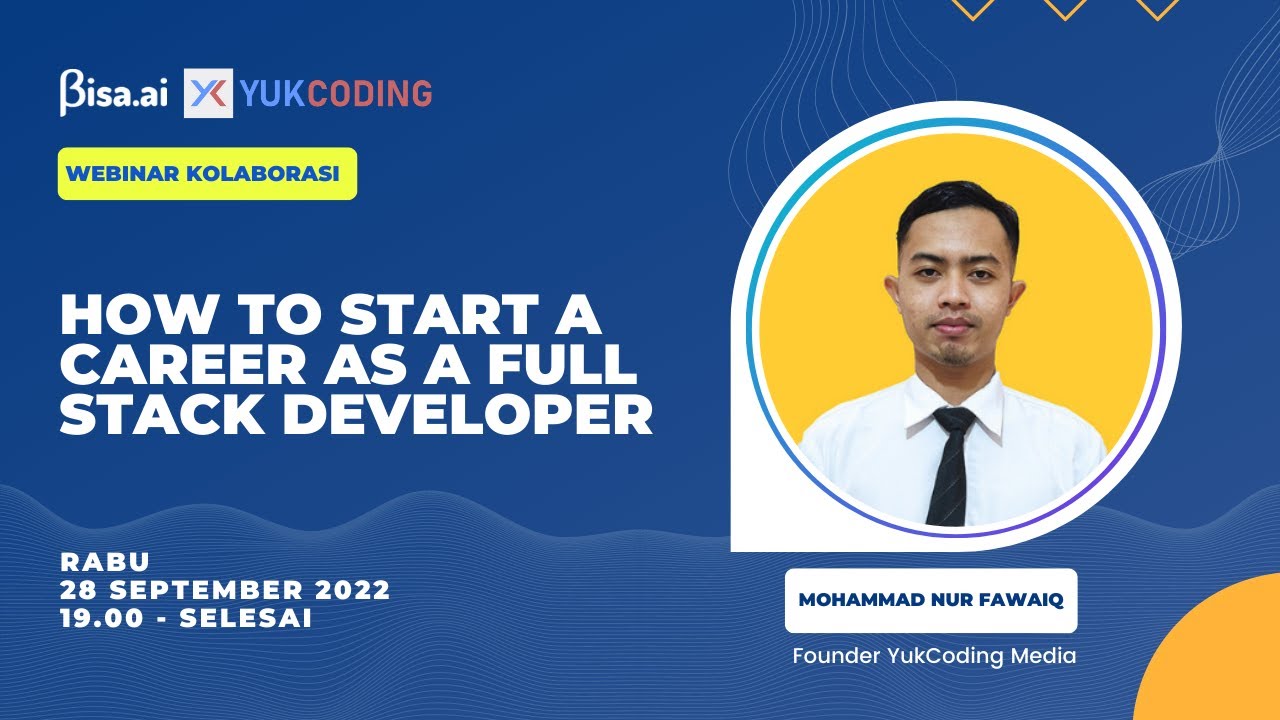 Bisa.ai YUKCODING

WEBINAR KOLABORASI

HOW TO START A CAREER AS A FULL STACK DEVELOPER

RABU
28 SEPTEMBER 2022
19.00 - SELESAI

MOHAMMAD NUR FAWAIQ

Founder YukCoding Media